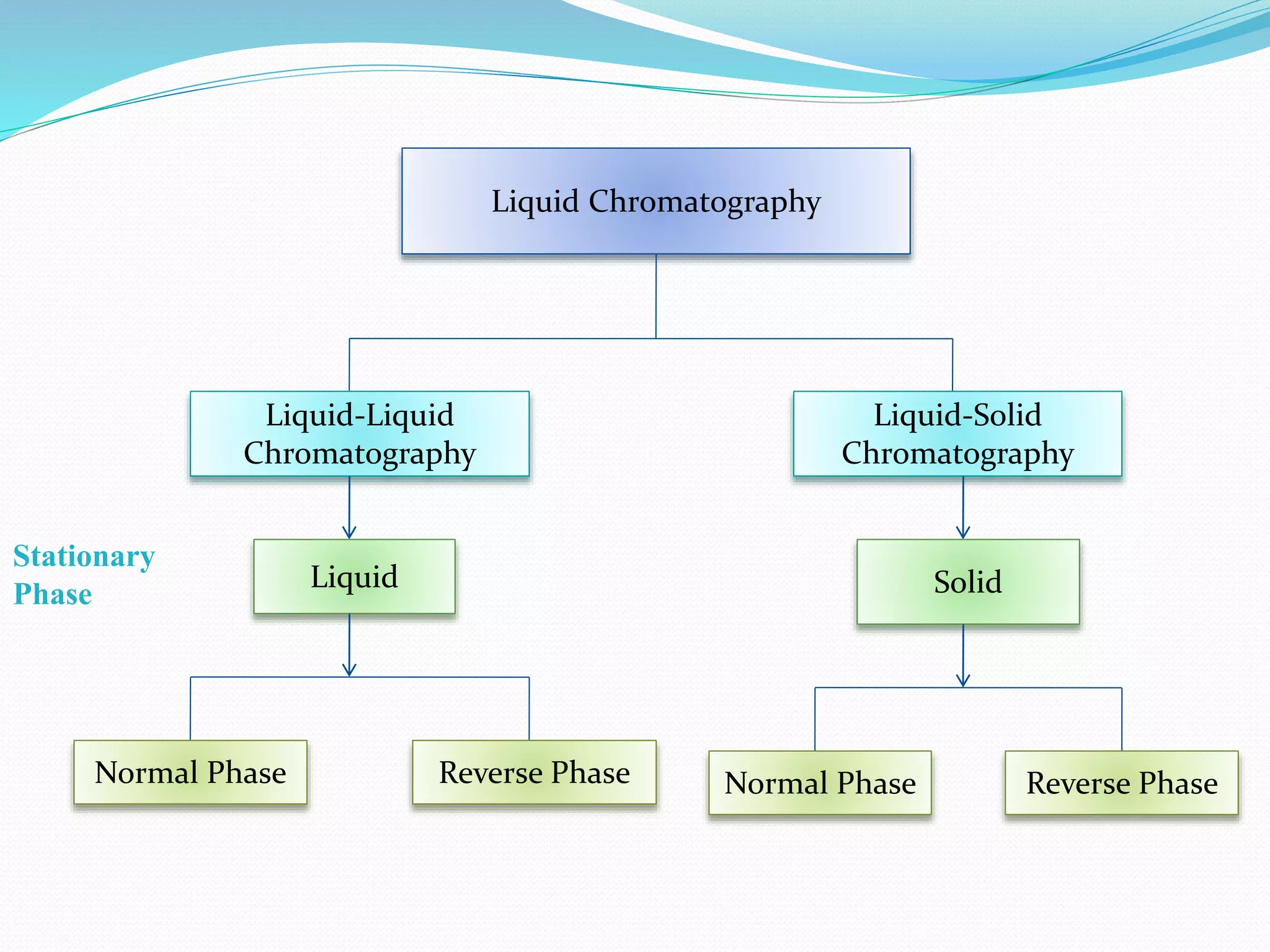 Liquid Chromatography

Liquid-Liquid Chromatography

Liquid-Solid Chromatography

Stationary Phase

Liquid

Solid

Normal Phase

Reverse Phase

Normal Phase

Reverse Phase